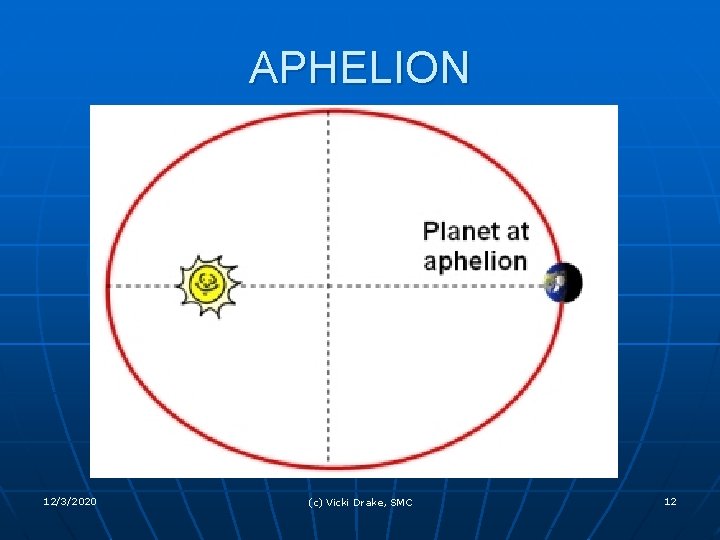 APHELION

Planet at aphelion

12/3/2020

(c) Vicki Drake, SMC

12